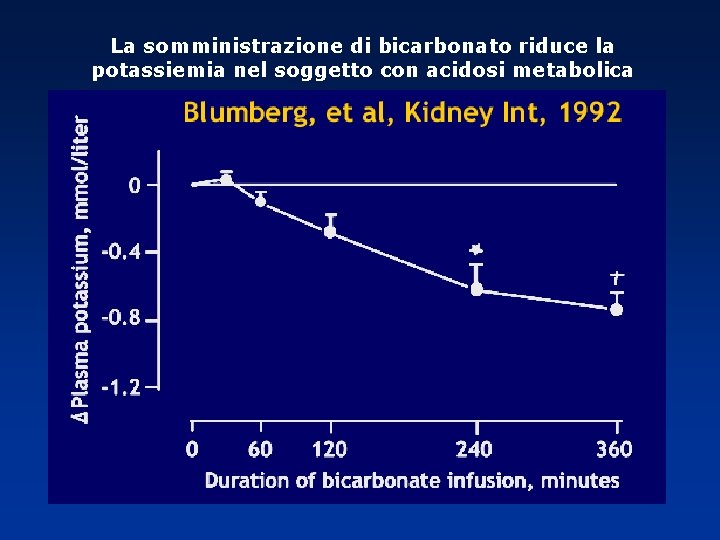 La somministrazione di bicarbonato riduce la potassiemia nel soggetto con acidosi metabolica

Blumberg, et al, Kidney Int, 1992

Δ Plasma potassium, mmol/liter

0
-0.4
-0.8
-1.2

*
†

0
60
120
240
360

Duration of bicarbonate infusion, minutes